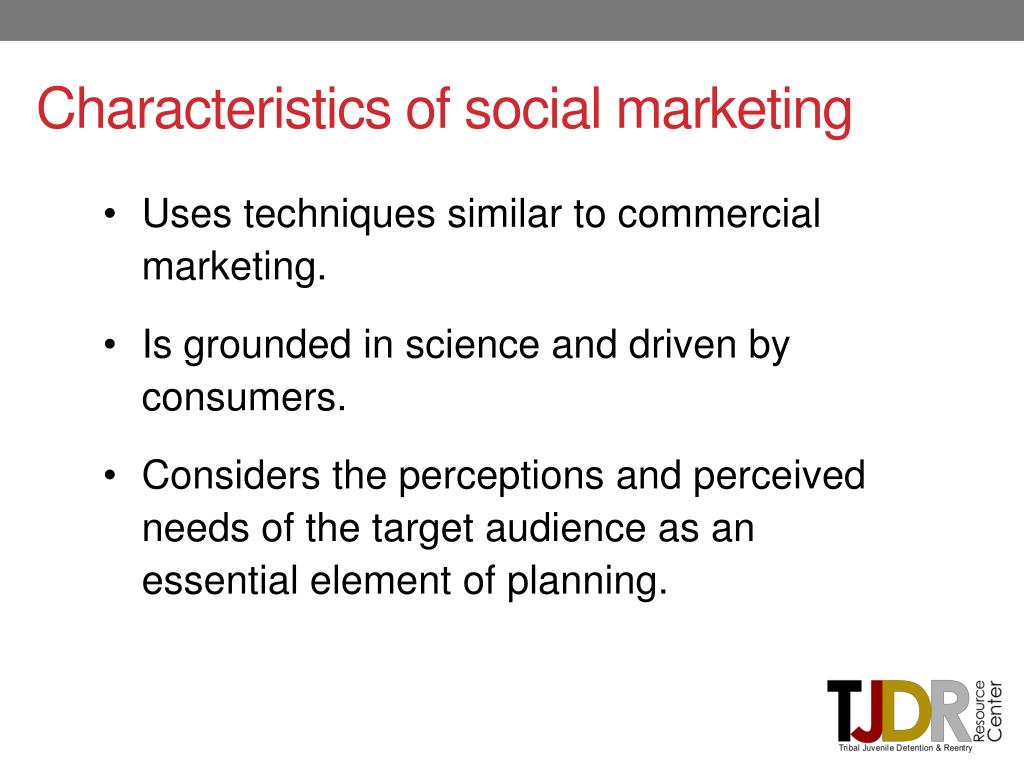 Characteristics of social marketing

• Uses techniques similar to commercial marketing.

• Is grounded in science and driven by consumers.

• Considers the perceptions and perceived needs of the target audience as an essential element of planning.

TJDR Resource Center
Tribal Juvenile Detention & Reentry